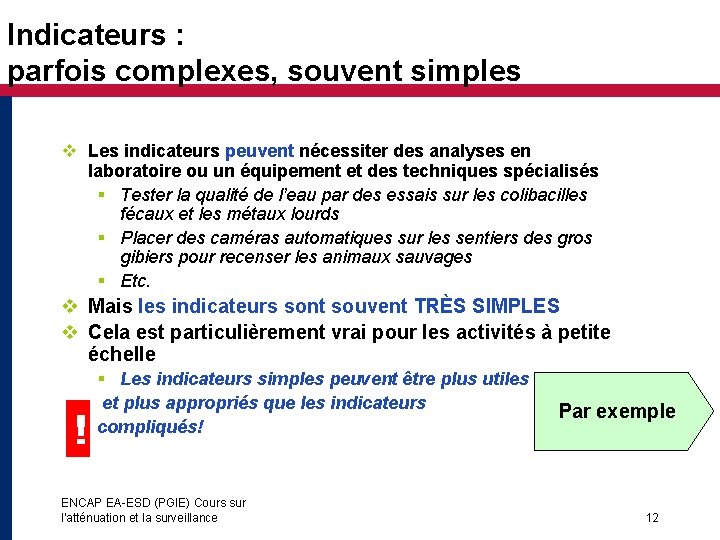 Indicateurs :
parfois complexes, souvent simples

❖ Les indicateurs peuvent nécessiter des analyses en laboratoire ou un équipement et des techniques spécialisés
▪ Tester la qualité de l'eau par des essais sur les colibacilles fécaux et les métaux lourds
▪ Placer des caméras automatiques sur les sentiers des gros gibiers pour recenser les animaux sauvages
▪ Etc.
❖ Mais les indicateurs sont souvent TRÈS SIMPLES
❖ Cela est particulièrement vrai pour les activités à petite échelle
▪ Les indicateurs simples peuvent être plus utiles et plus appropriés que les indicateurs compliqués!

!

Par exemple

ENCAP EA-ESD (PGIE) Cours sur l'atténuation et la surveillance

12